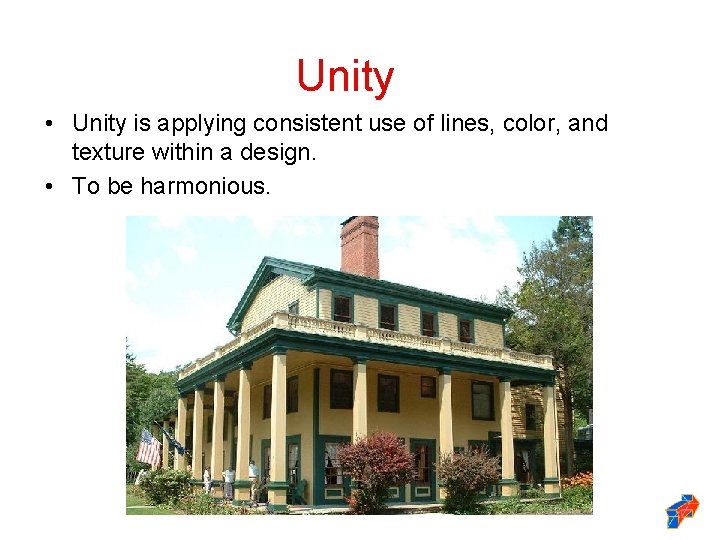 Unity

• Unity is applying consistent use of lines, color, and texture within a design.
• To be harmonious.